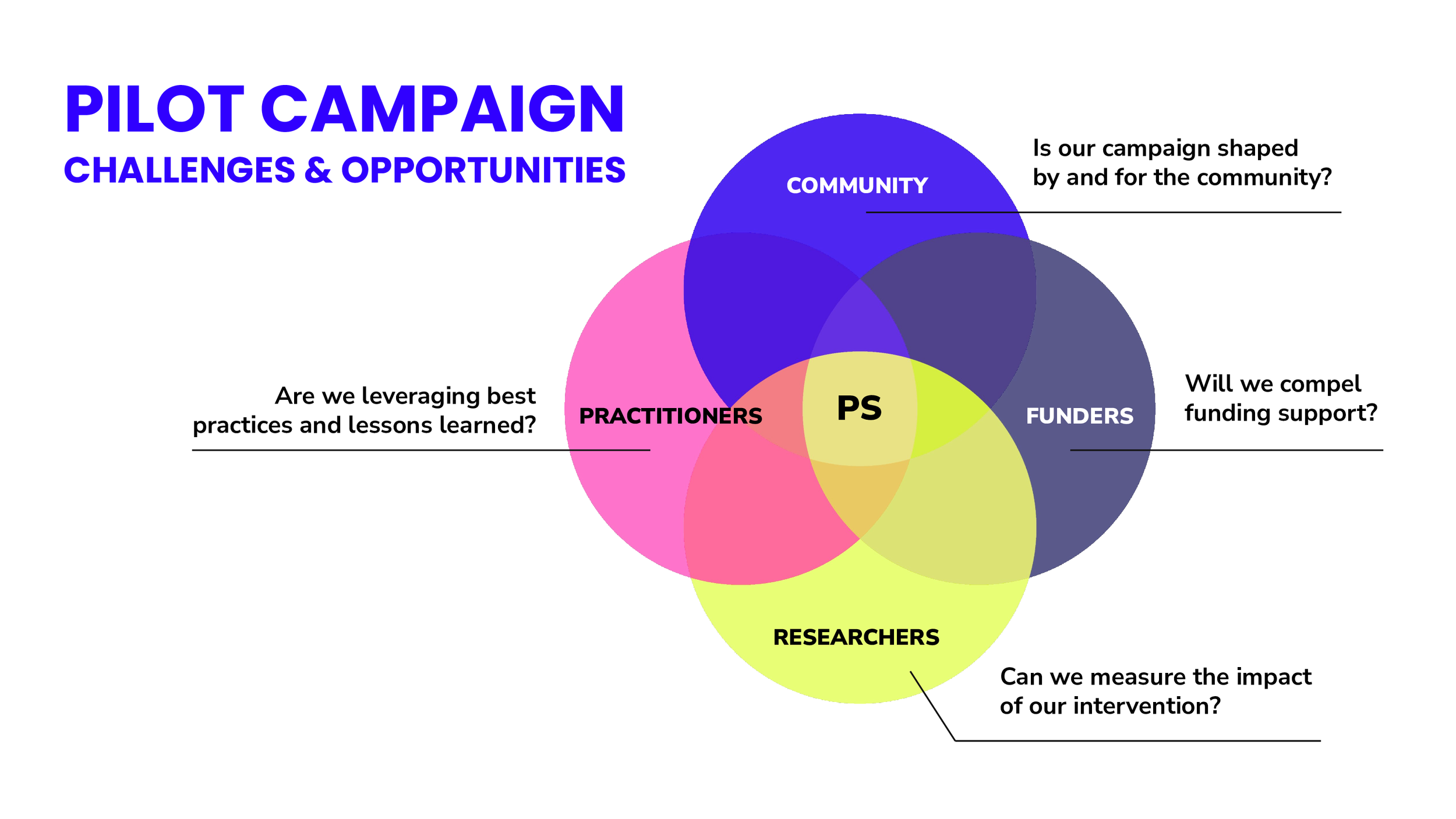 PILOT CAMPAIGN
CHALLENGES & OPPORTUNITIES

COMMUNITY

Is our campaign shaped by and for the community?

Are we leveraging best practices and lessons learned?

PRACTITIONERS

PS

FUNDERS

Will we compel funding support?

RESEARCHERS

Can we measure the impact of our intervention?